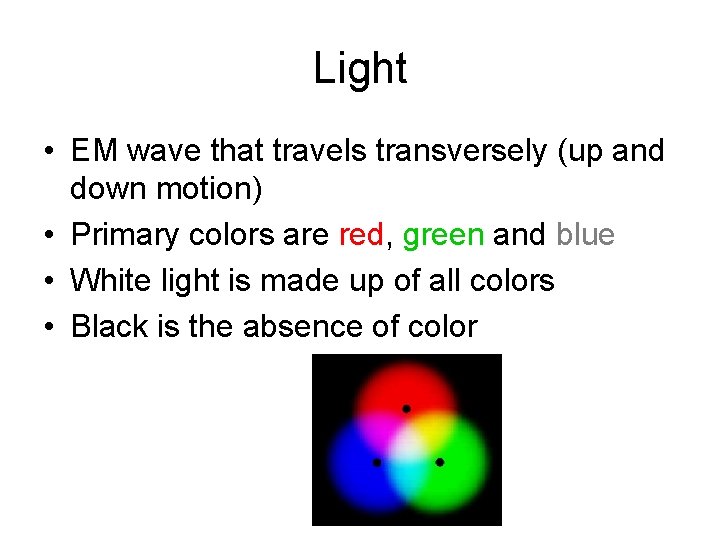 Light

• EM wave that travels transversely (up and down motion)
• Primary colors are red, green and blue
• White light is made up of all colors
• Black is the absence of color